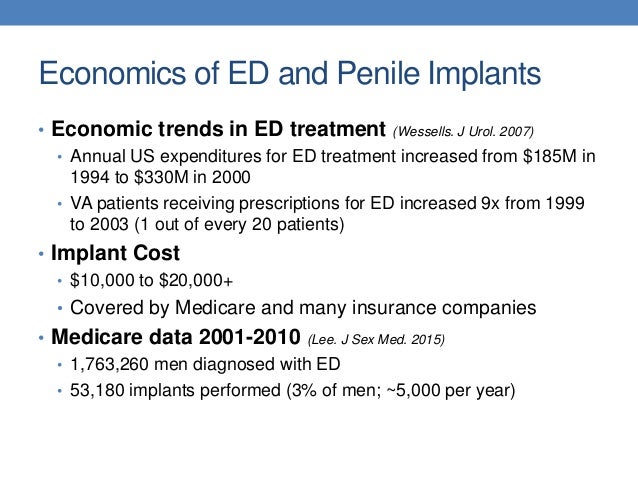 Economics of ED and Penile Implants

• Economic trends in ED treatment (Wessells. J Urol. 2007)
  • Annual US expenditures for ED treatment increased from \$185M in 1994 to \$330M in 2000
  • VA patients receiving prescriptions for ED increased 9x from 1999 to 2003 (1 out of every 20 patients)
• Implant Cost
  • \$10,000 to \$20,000+
  • Covered by Medicare and many insurance companies
• Medicare data 2001-2010 (Lee. J Sex Med. 2015)
  • 1,763,260 men diagnosed with ED
  • 53,180 implants performed (3% of men; ~5,000 per year)